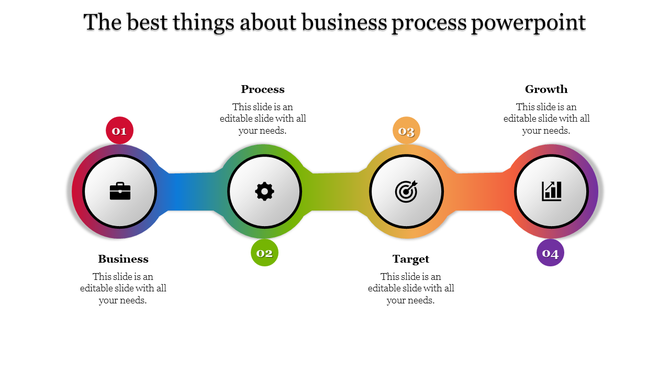 The best things about business process powerpoint

01

Business

This slide is an editable slide with all your needs.

Process

This slide is an editable slide with all your needs.

02

03

Target

This slide is an editable slide with all your needs.

Growth

This slide is an editable slide with all your needs.

04